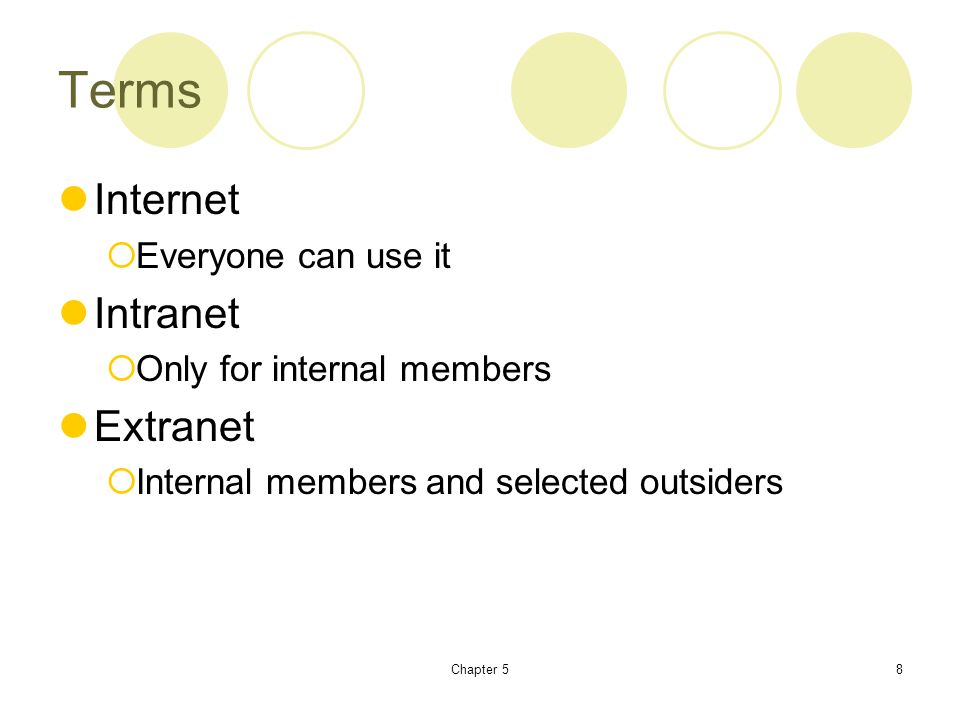 Terms

Internet

Everyone can use it

Intranet

Only for internal members

Extranet

Internal members and selected outsiders

Chapter 5

8